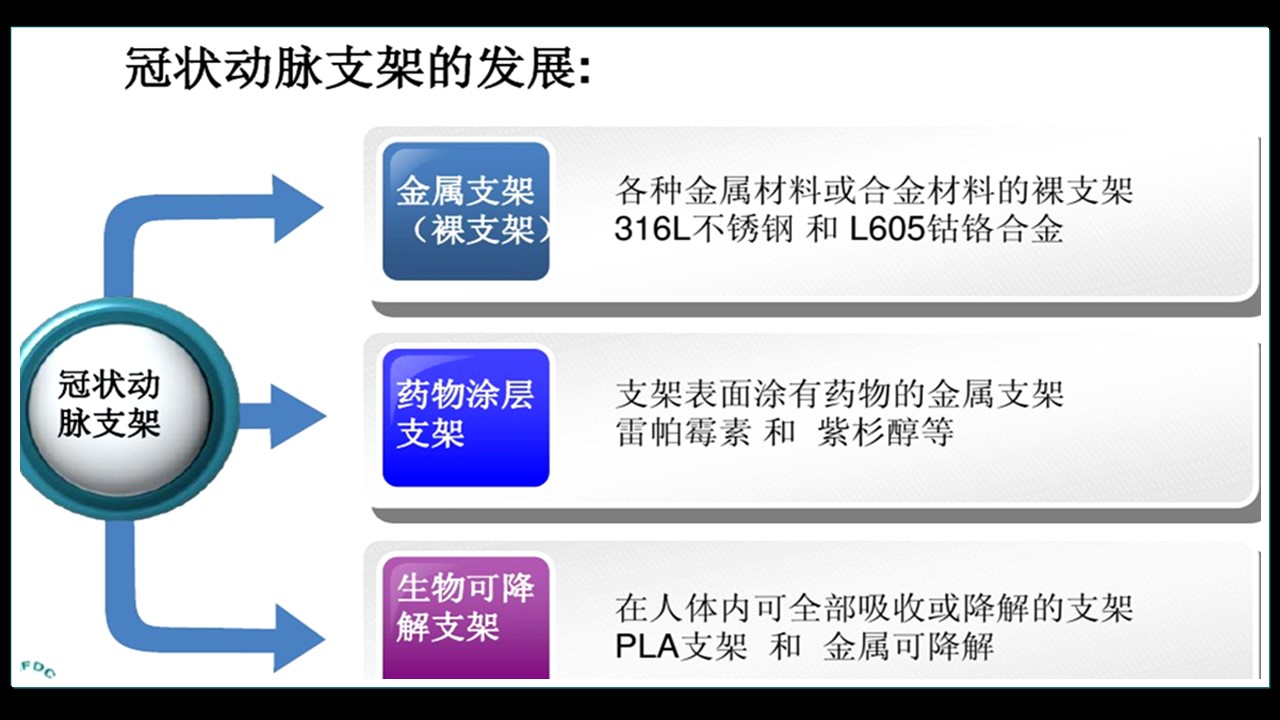 冠状动脉支架的发展:

冠状动脉支架

金属支架（裸支架）

各种金属材料或合金材料的裸支架
316L不锈钢 和 L605钴铬合金

药物涂层支架

支架表面涂有药物的金属支架
雷帕霉素 和 紫杉醇等

生物可降解支架

在人体内可全部吸收或降解的支架
PLA支架 和 金属可降解

FDC